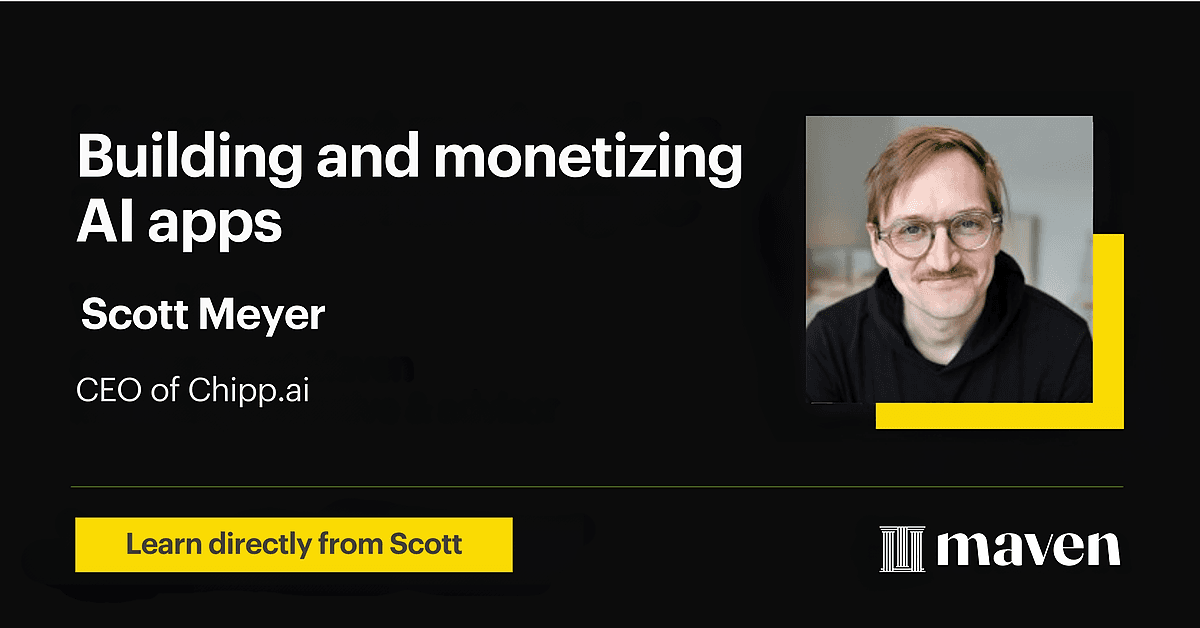 Building and monetizing AI apps

Scott Meyer

CEO of Chipp.ai

Learn directly from Scott

maven